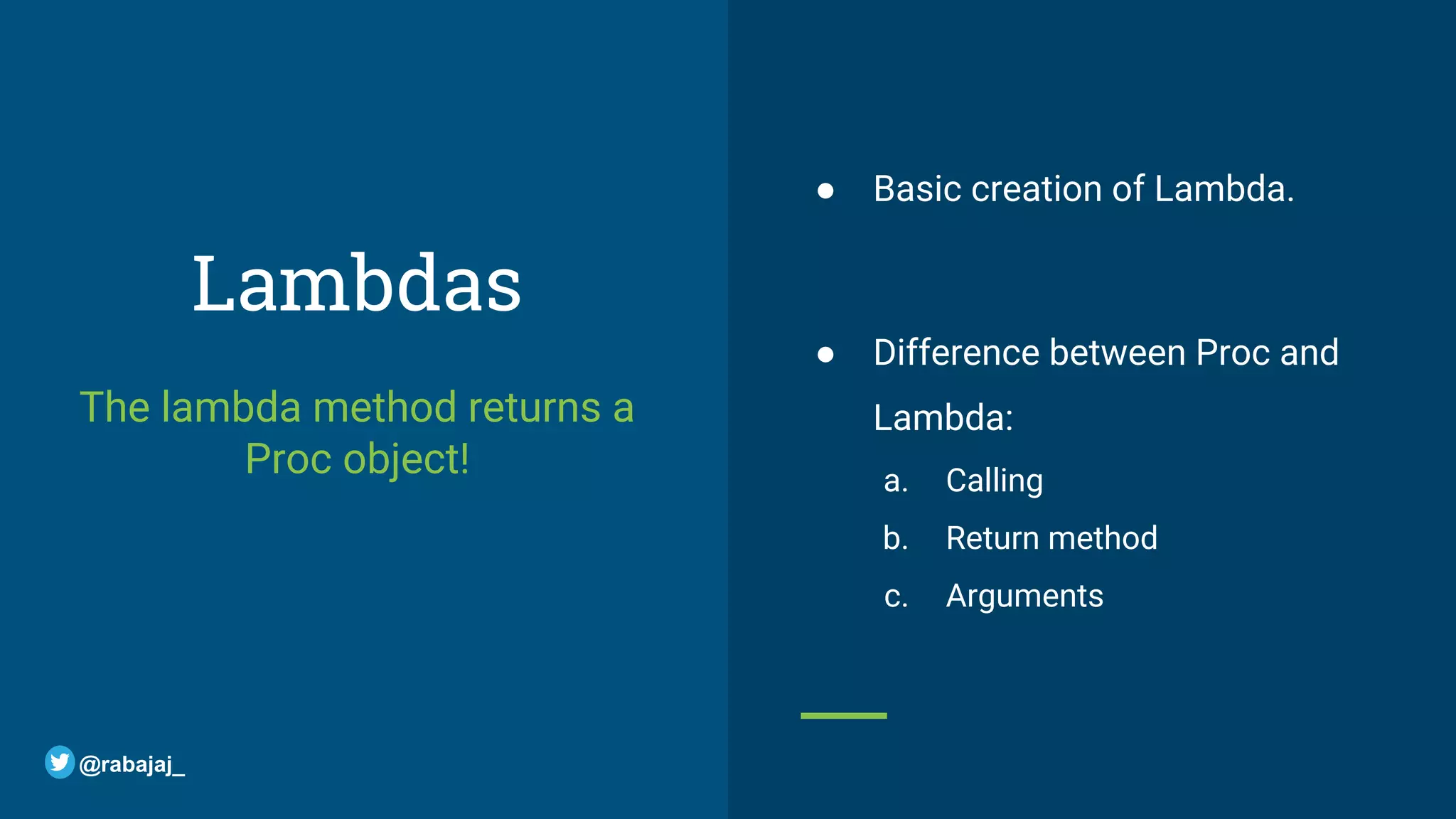 Lambdas

The lambda method returns a Proc object!

@rabajaj_

● Basic creation of Lambda.

● Difference between Proc and Lambda:

a. Calling
b. Return method
c. Arguments